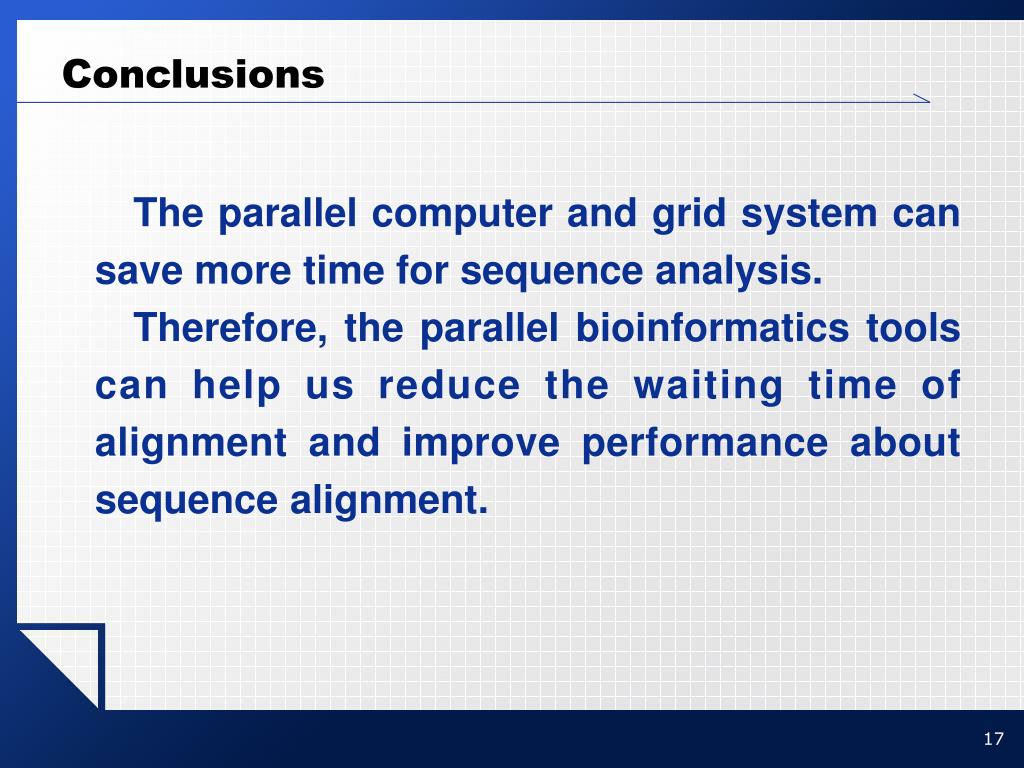 Conclusions

The parallel computer and grid system can save more time for sequence analysis.

Therefore, the parallel bioinformatics tools can help us reduce the waiting time of alignment and improve performance about sequence alignment.

17